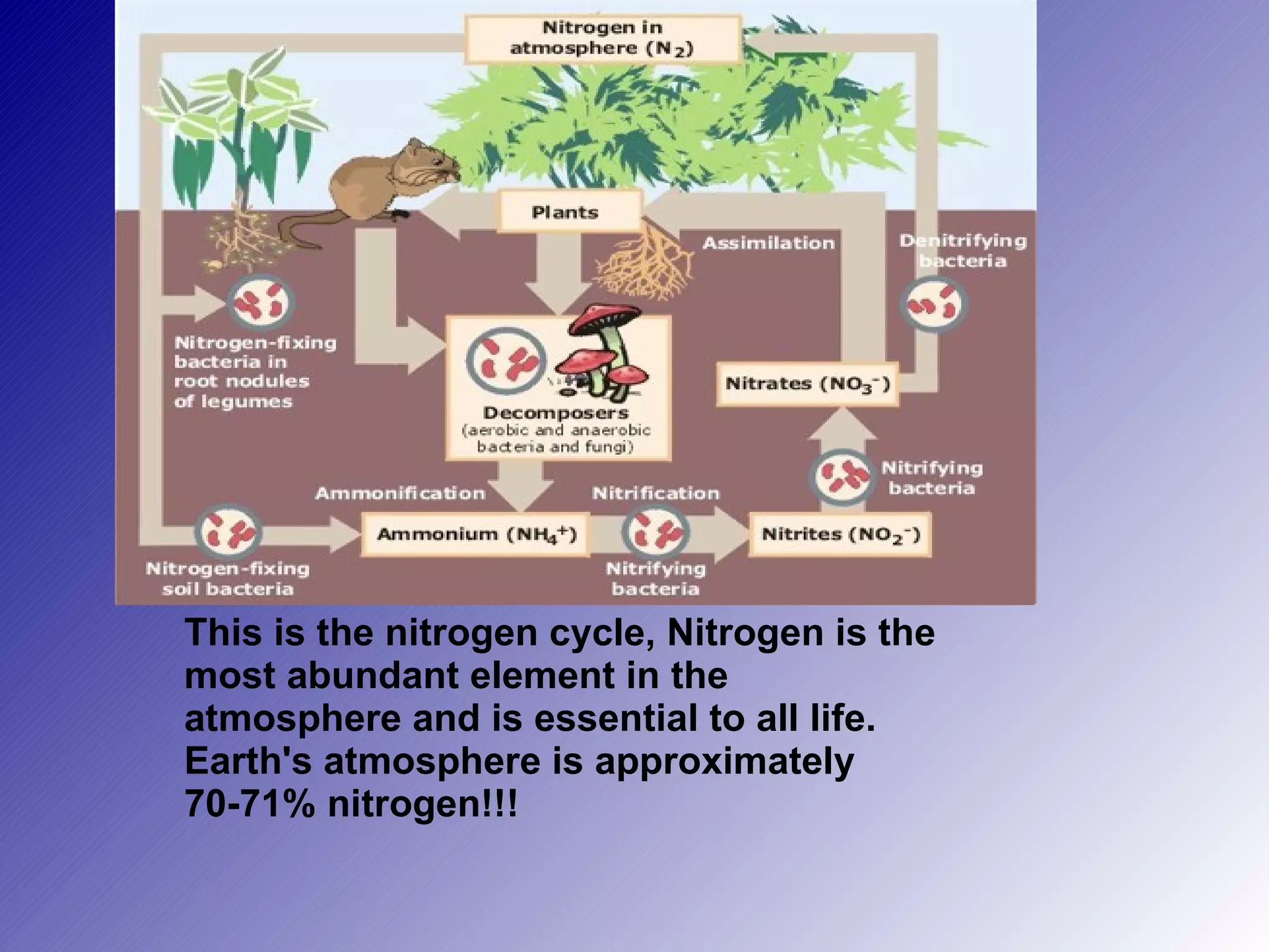 Nitrogen in atmosphere ($N_2$)

Plants

Assimilation

Denitrifying bacteria

Nitrogen-fixing bacteria in root nodules of legumes

Decomposers
(aerobic and anaerobic bacteria and fungi)

Nitrates ($NO_3^-$)

Nitrifying bacteria

Ammonification

Nitrification

Ammonium ($NH_4^+$)

Nitrites ($NO_2^-$)

Nitrogen-fixing soil bacteria

Nitrifying bacteria

This is the nitrogen cycle, Nitrogen is the most abundant element in the atmosphere and is essential to all life. Earth's atmosphere is approximately 70-71% nitrogen!!!